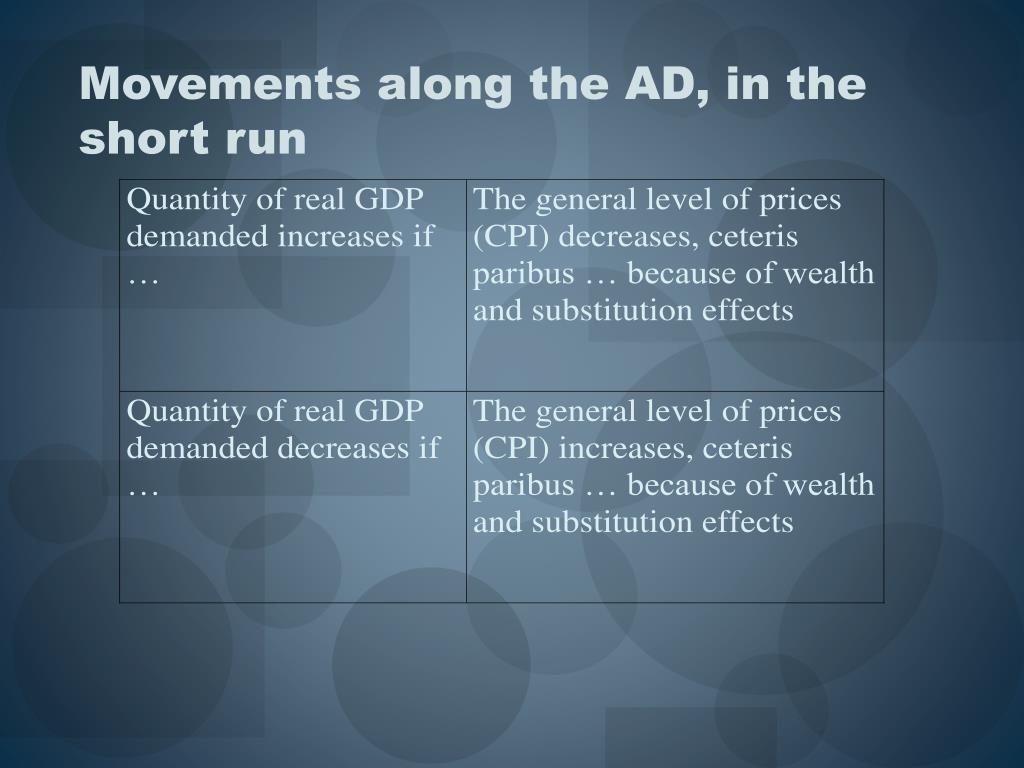 Movements along the AD, in the short run

| | |
|---|---|
| Quantity of real GDP demanded increases if … | The general level of prices (CPI) decreases, ceteris paribus … because of wealth and substitution effects |
| Quantity of real GDP demanded decreases if … | The general level of prices (CPI) increases, ceteris paribus … because of wealth and substitution effects |